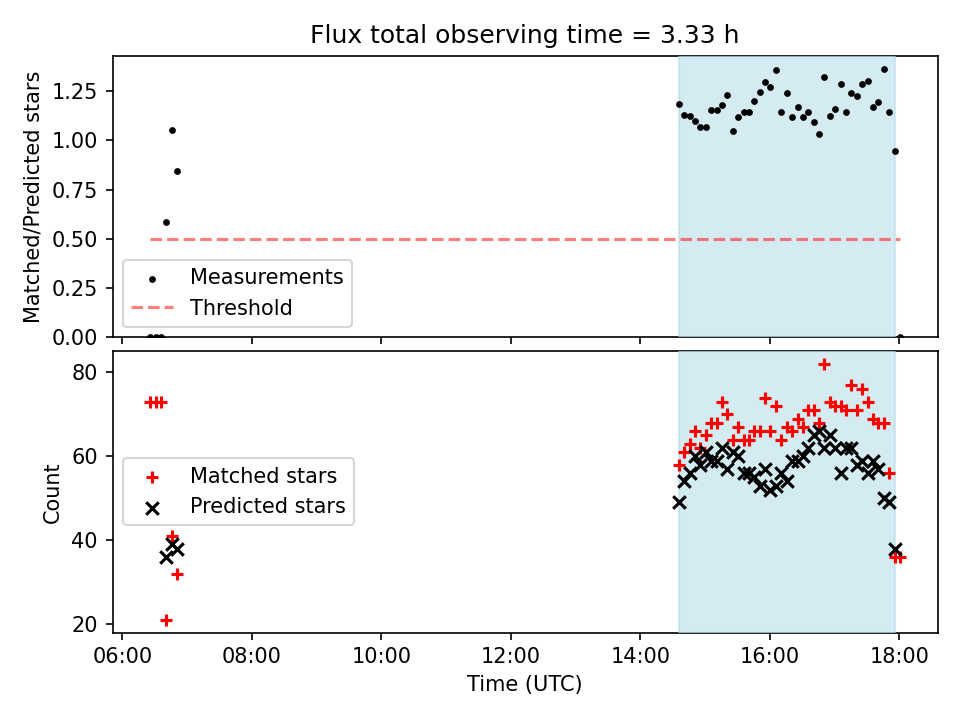 Flux total observing time = 3.33 h

Matched/Predicted stars

1.25
1.00
0.75
0.50
0.25
0.00

Measurements
Threshold

Count

80
60
40
20

Matched stars
Predicted stars

06:00
08:00
10:00
12:00
14:00
16:00
18:00

Time (UTC)